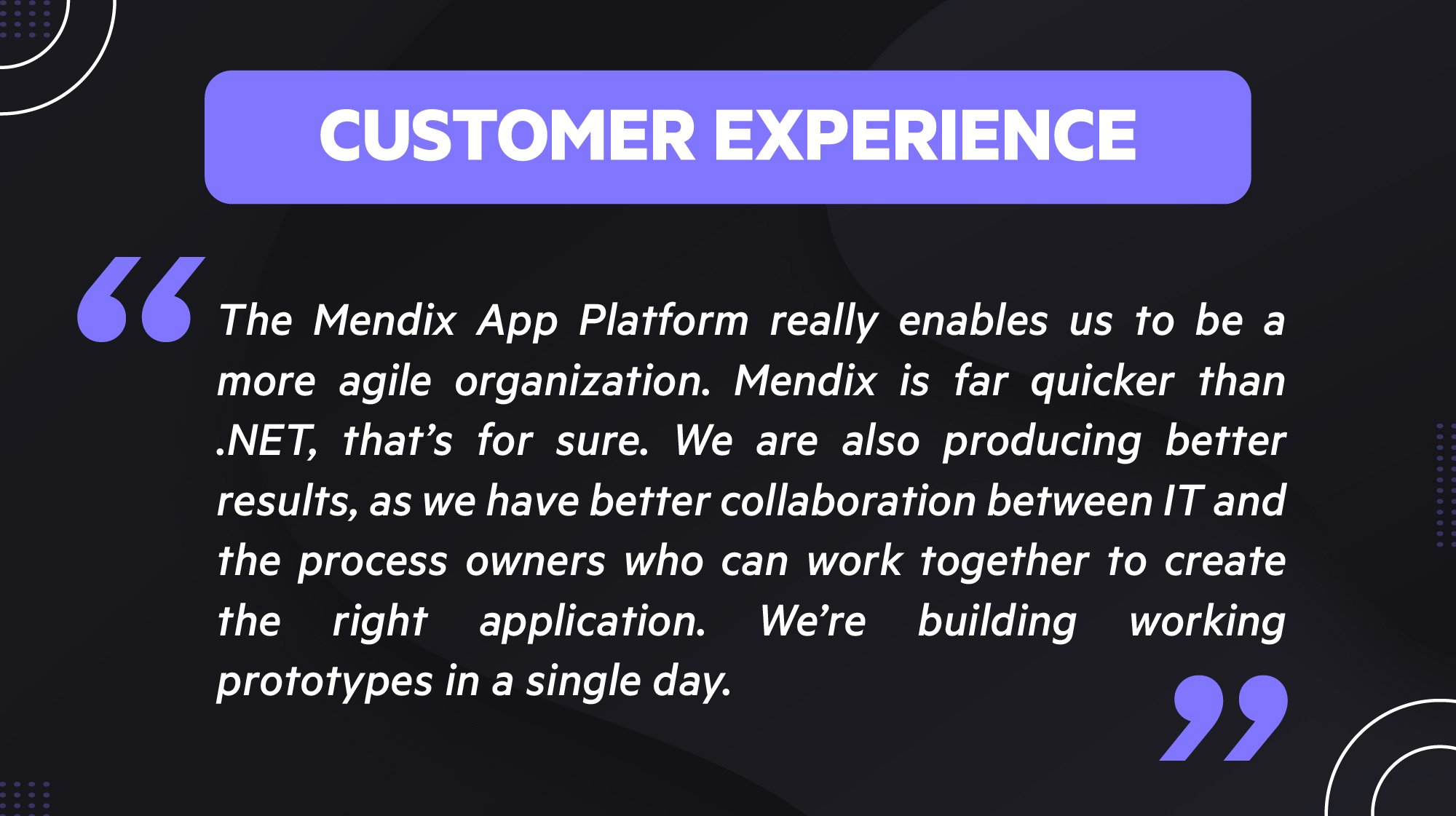 CUSTOMER EXPERIENCE

“The Mendix App Platform really enables us to be a more agile organization. Mendix is far quicker than .NET, that’s for sure. We are also producing better results, as we have better collaboration between IT and the process owners who can work together to create the right application. We’re building working prototypes in a single day.”